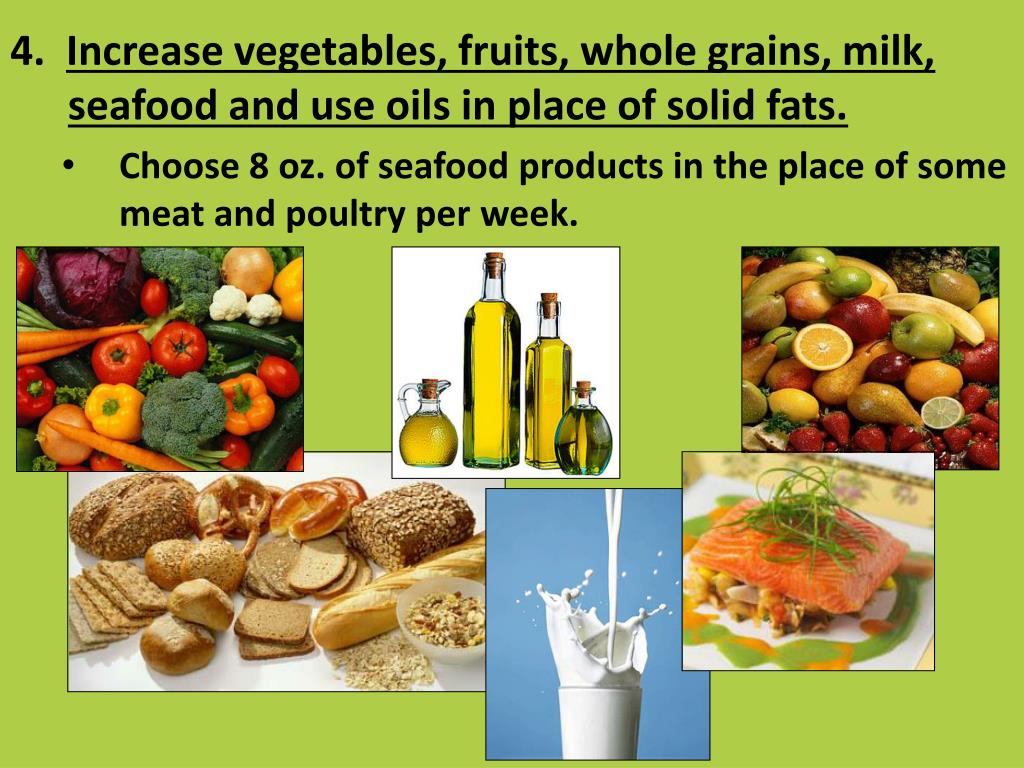 4. Increase vegetables, fruits, whole grains, milk, seafood and use oils in place of solid fats.

• Choose 8 oz. of seafood products in the place of some meat and poultry per week.